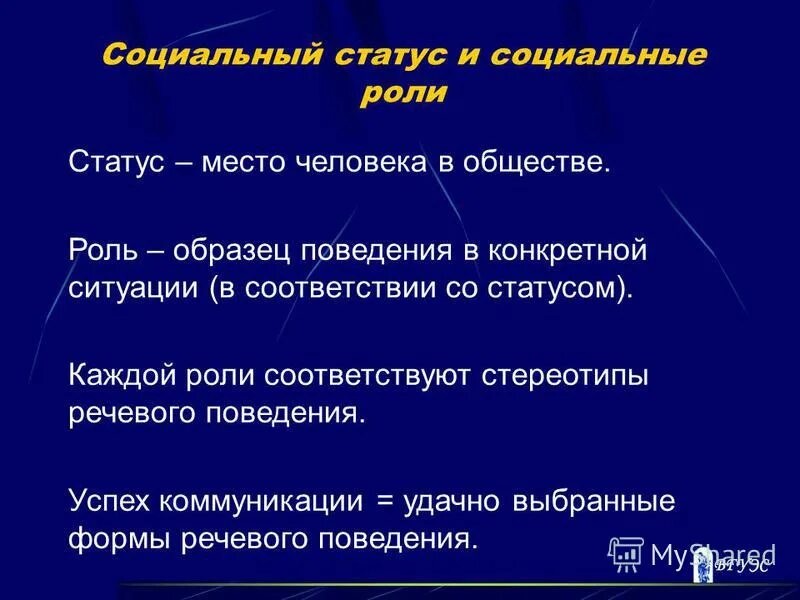 Социальный статус и социальные роли

Статус – место человека в обществе.

Роль – образец поведения в конкретной ситуации (в соответствии со статусом).

Каждой роли соответствуют стереотипы речевого поведения.

Успех коммуникации = удачно выбранные формы речевого поведения.

MyShared

ВГУЭС